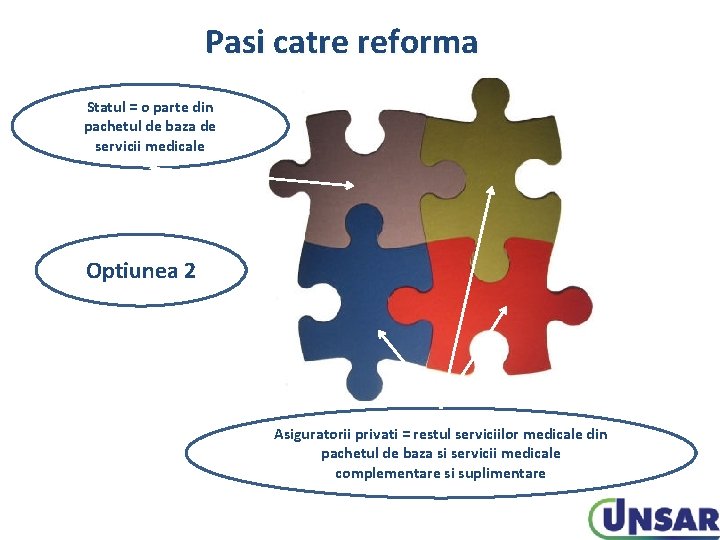 Pasi catre reforma

Statul = o parte din pachetul de baza de servicii medicale

Optiunea 2

Asiguratorii privati = restul serviciilor medicale din pachetul de baza si servicii medicale complementare si suplimentare

UNSAR